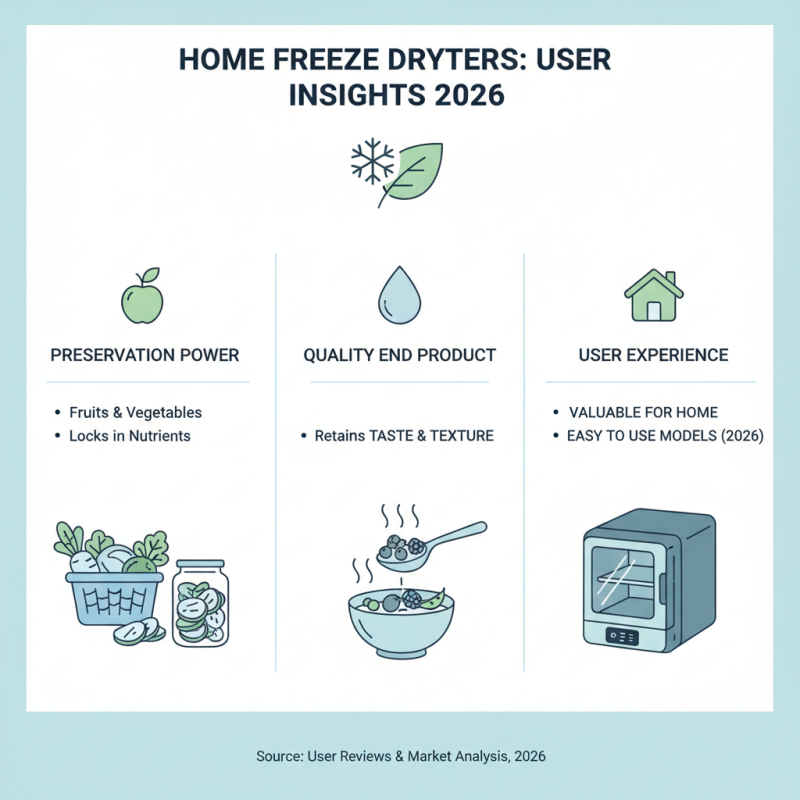 HOME FREEZE DRYTERS: USER INSIGHTS 2026

PRESERVATION POWER

• Fruits & Vegetables
• Locks in Nutrients

QUALITY END PRODUCT

• Retains TASTE & TEXTURE

USER EXPERIENCE

• VALUABLE FOR HOME
• EASY TO USE MODELS (2026)

Source: User Reviews & Market Analysis, 2026